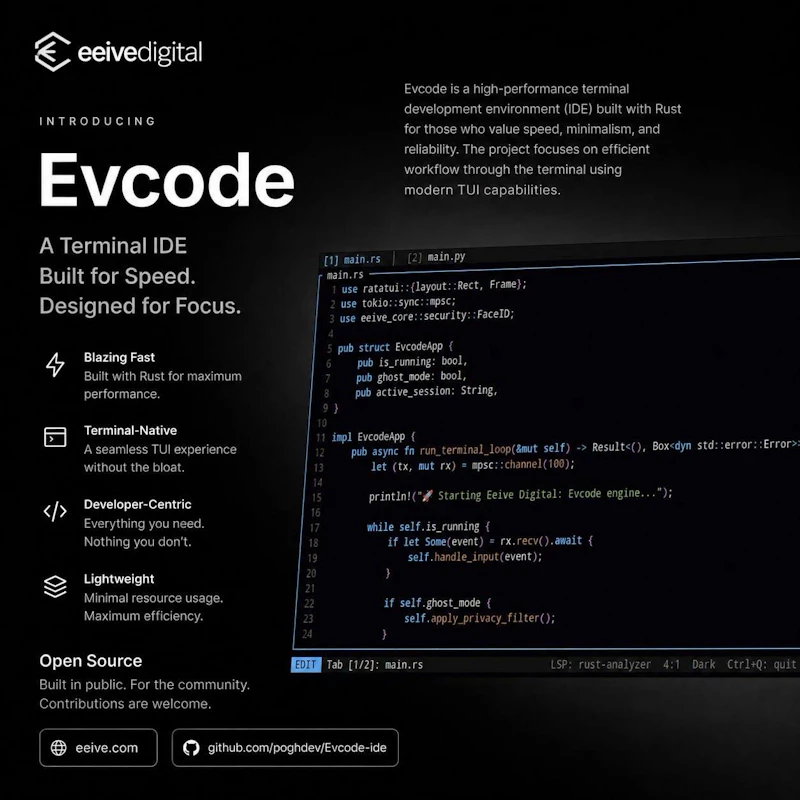 eeivedigital

INTRODUCING

Evcode

A Terminal IDE
Built for Speed.
Designed for Focus.

Blazing Fast
Built with Rust for maximum performance.

Terminal-Native
A seamless TUI experience without the bloat.

Developer-Centric
Everything you need. Nothing you don't.

Lightweight
Minimal resource usage. Maximum efficiency.

Open Source
Built in public. For the community. Contributions are welcome.

eeive.com

github.com/poghdev/Evcode-ide

Evcode is a high-performance terminal development environment (IDE) built with Rust for those who value speed, minimalism, and reliability. The project focuses on efficient workflow through the terminal using modern TUI capabilities.

[1] main.rs | [2] main.py
main.rs
1 use ratatui::{layout::Rect, Frame};
2 use tokio::sync::mpsc;
3 use eeive_core::security::FaceID;
4
5 pub struct EvcodeApp {
6 pub is_running: bool,
7 pub ghost_mode: bool,
8 pub active_session: String,
9 }
10
11 impl EvcodeApp {
12 pub async fn run_terminal_loop(&mut self) -> Result<(), Box<dyn std::error::Error>>
13 let (tx, mut rx) = mpsc::channel(100);
14
15 println!("🚀 Starting Eeive Digital: Evcode engine...");
16
17 while self.is_running {
18 if let Some(event) = rx.recv().await {
19 self.handle_input(event);
20 }
21
22 if self.ghost_mode {
23 self.apply_privacy_filter();
24 }

EDIT Tab [1/2]: main.rs LSP: rust-analyzer 4:1 Dark Ctrl+Q: quit